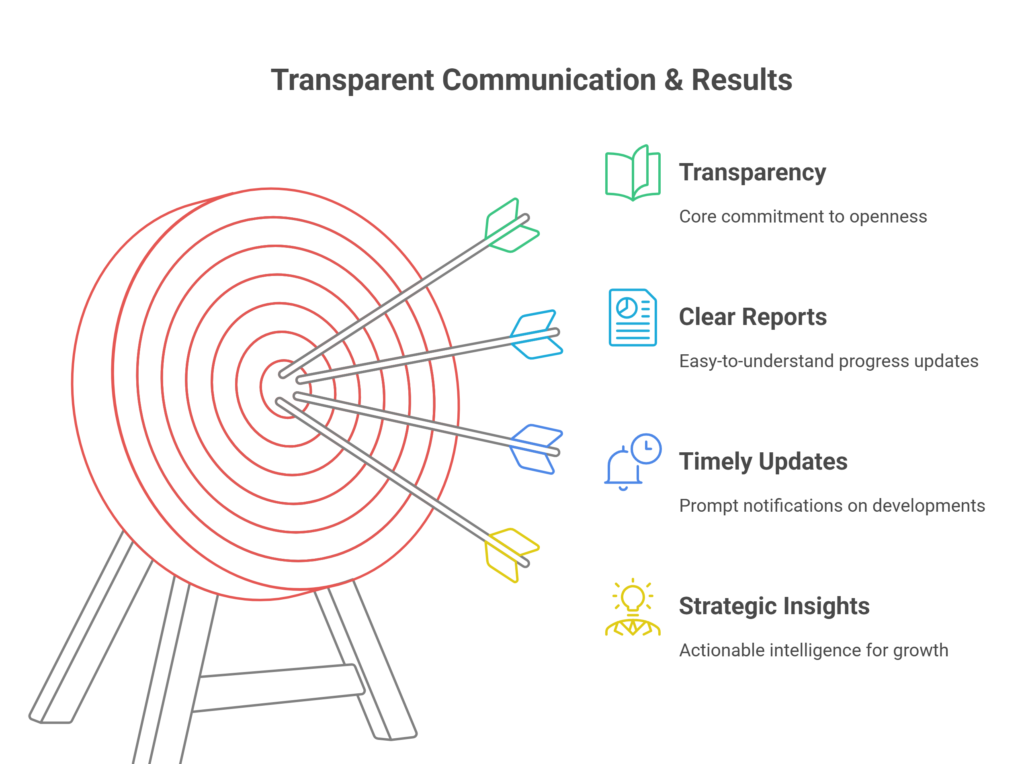 Transparent Communication & Results

Transparency

Core commitment to openness

Clear Reports

Easy-to-understand progress updates

Timely Updates

Prompt notifications on developments

Strategic Insights

Actionable intelligence for growth